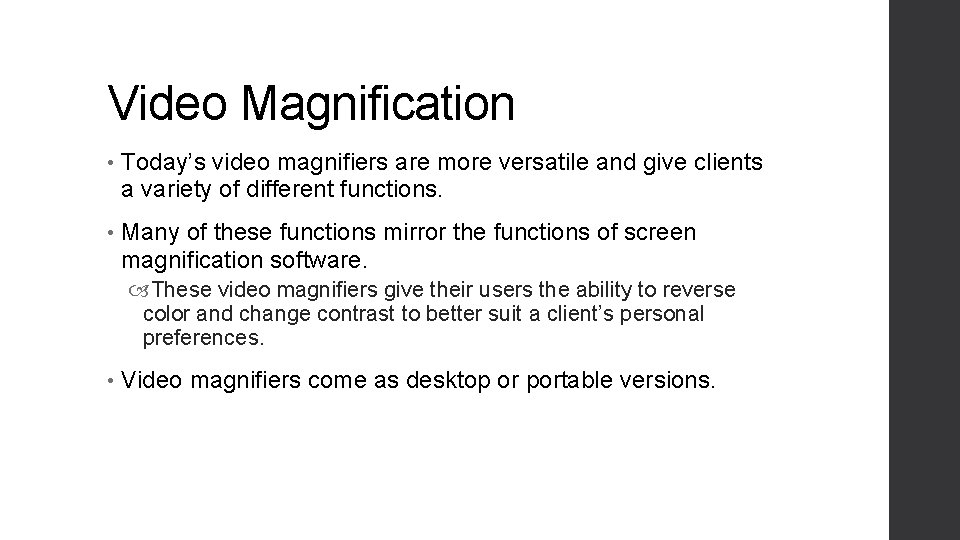 Video Magnification

• Today's video magnifiers are more versatile and give clients a variety of different functions.

• Many of these functions mirror the functions of screen magnification software.

These video magnifiers give their users the ability to reverse color and change contrast to better suit a client's personal preferences.

• Video magnifiers come as desktop or portable versions.